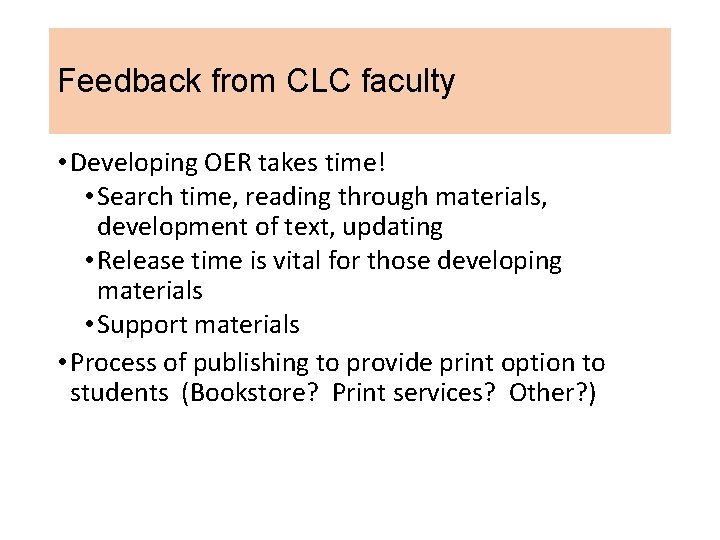 Feedback from CLC faculty

• Developing OER takes time!
  • Search time, reading through materials, development of text, updating
  • Release time is vital for those developing materials
  • Support materials
• Process of publishing to provide print option to students (Bookstore? Print services? Other?)